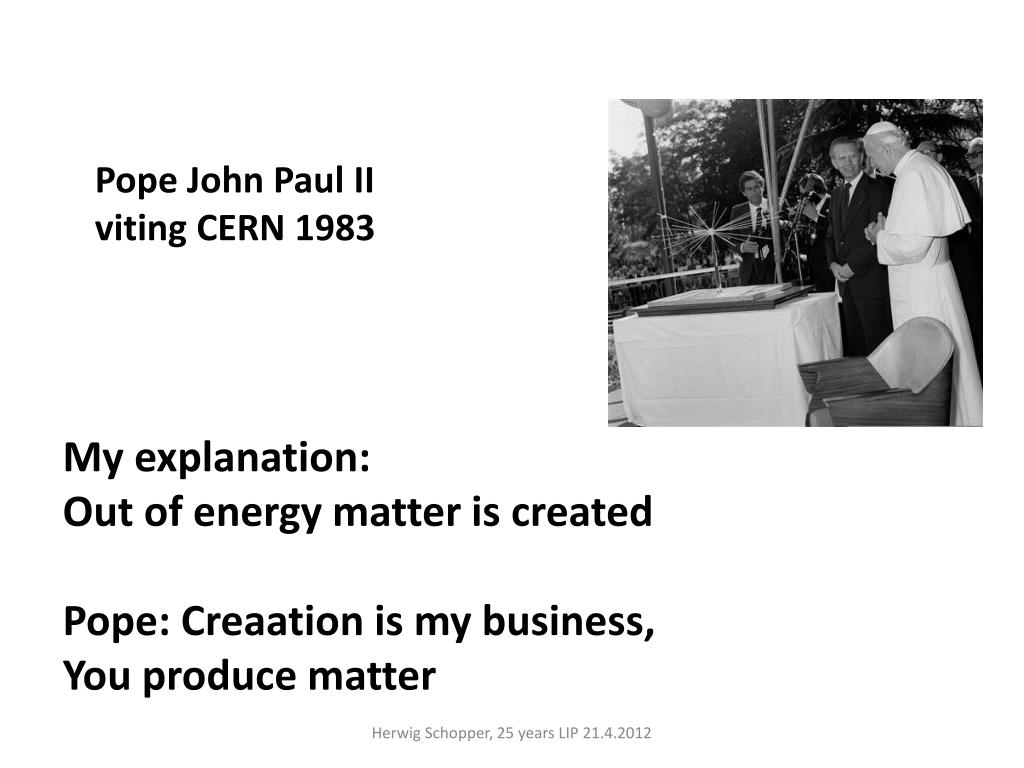 Pope John Paul II
viting CERN 1983

My explanation:
Out of energy matter is created

Pope: Creaation is my business,
You produce matter

Herwig Schopper, 25 years LIP 21.4.2012